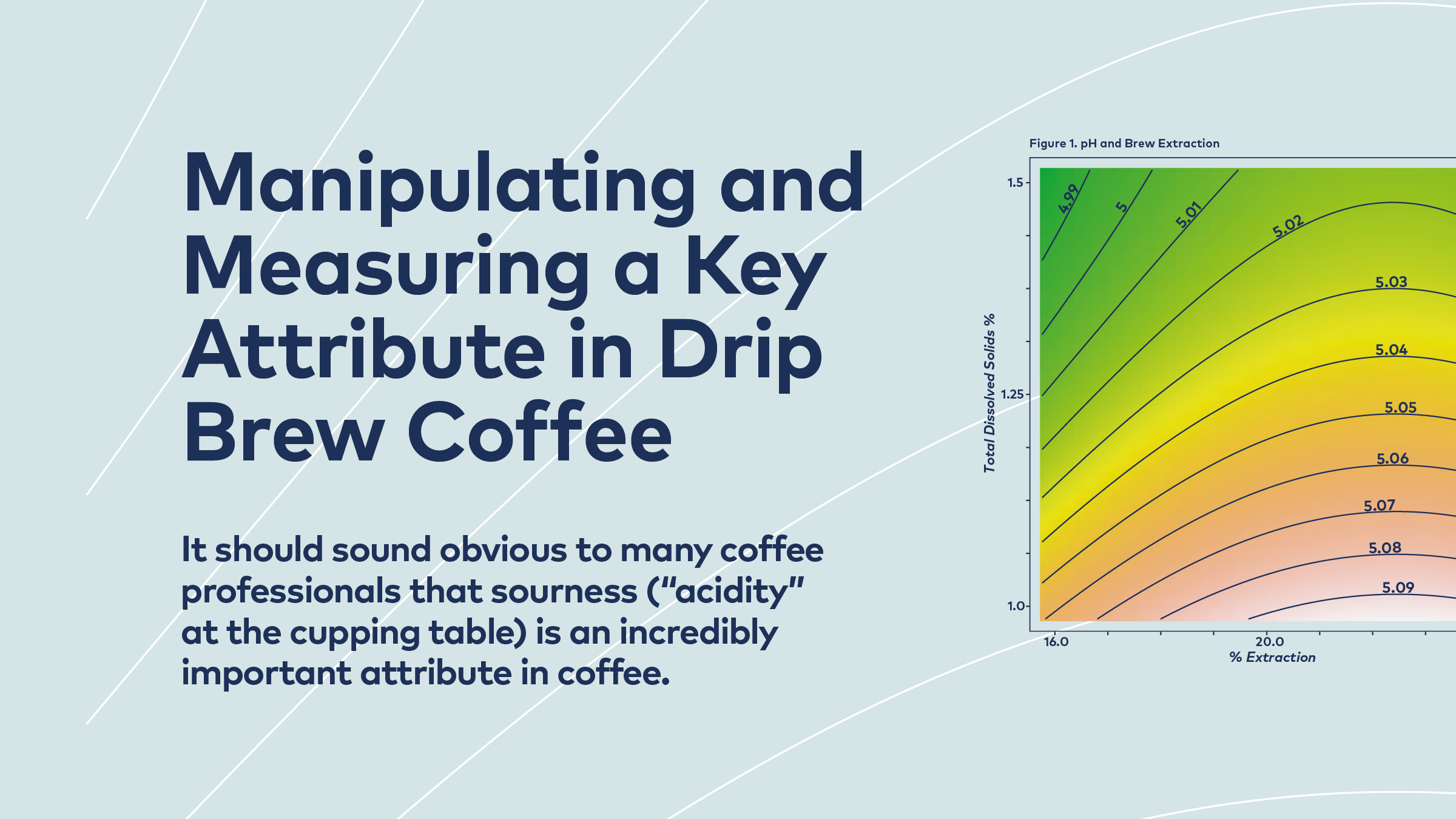 Manipulating and Measuring a Key Attribute in Drip Brew Coffee

It should sound obvious to many coffee professionals that sourness ("acidity" at the cupping table) is an incredibly important attribute in coffee.

Figure 1. pH and Brew Extraction

Total Dissolved Solids %

1.5
1.25
1.0

4.99
5
5.01
5.02
5.03
5.04
5.05
5.06
5.07
5.08
5.09

16.0
20.0
% Extraction